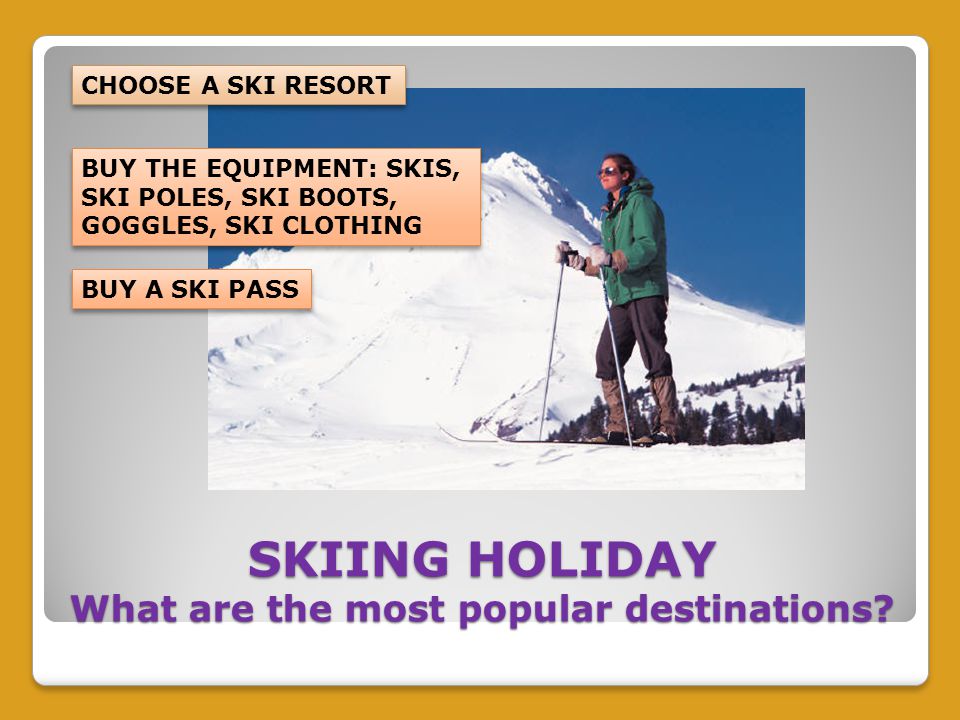 CHOOSE A SKI RESORT

BUY THE EQUIPMENT: SKIS, SKI POLES, SKI BOOTS, GOGGLES, SKI CLOTHING

BUY A SKI PASS

SKIING HOLIDAY
What are the most popular destinations?